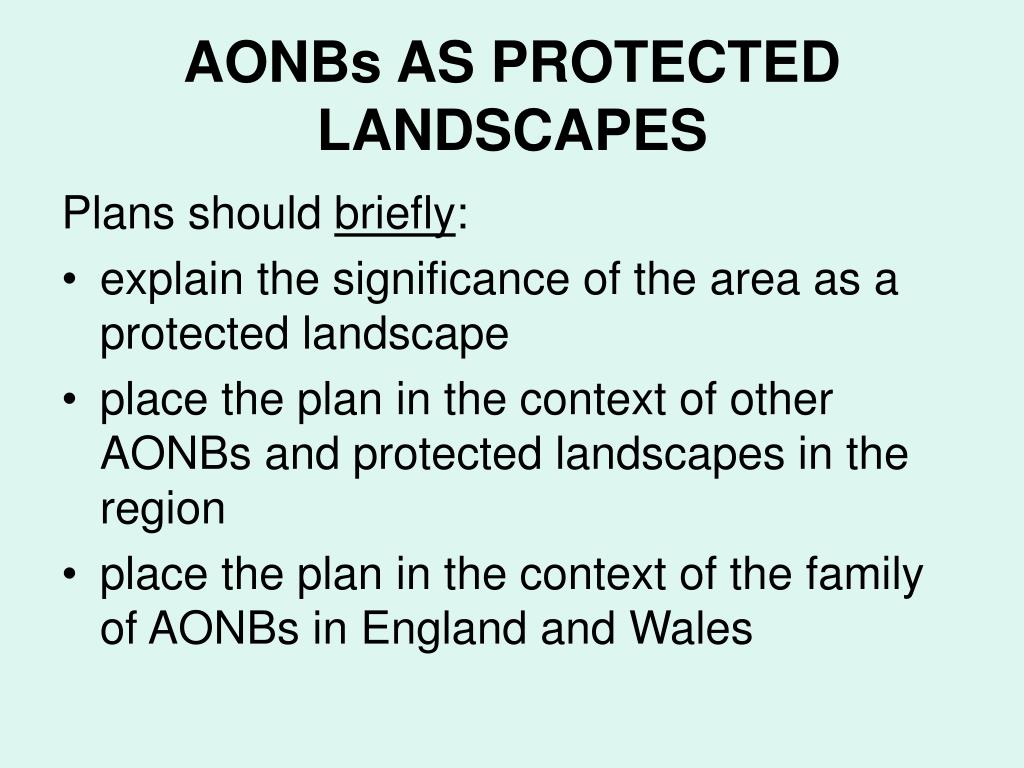 AONBs AS PROTECTED LANDSCAPES

Plans should briefly:

• explain the significance of the area as a protected landscape
• place the plan in the context of other AONBs and protected landscapes in the region
• place the plan in the context of the family of AONBs in England and Wales